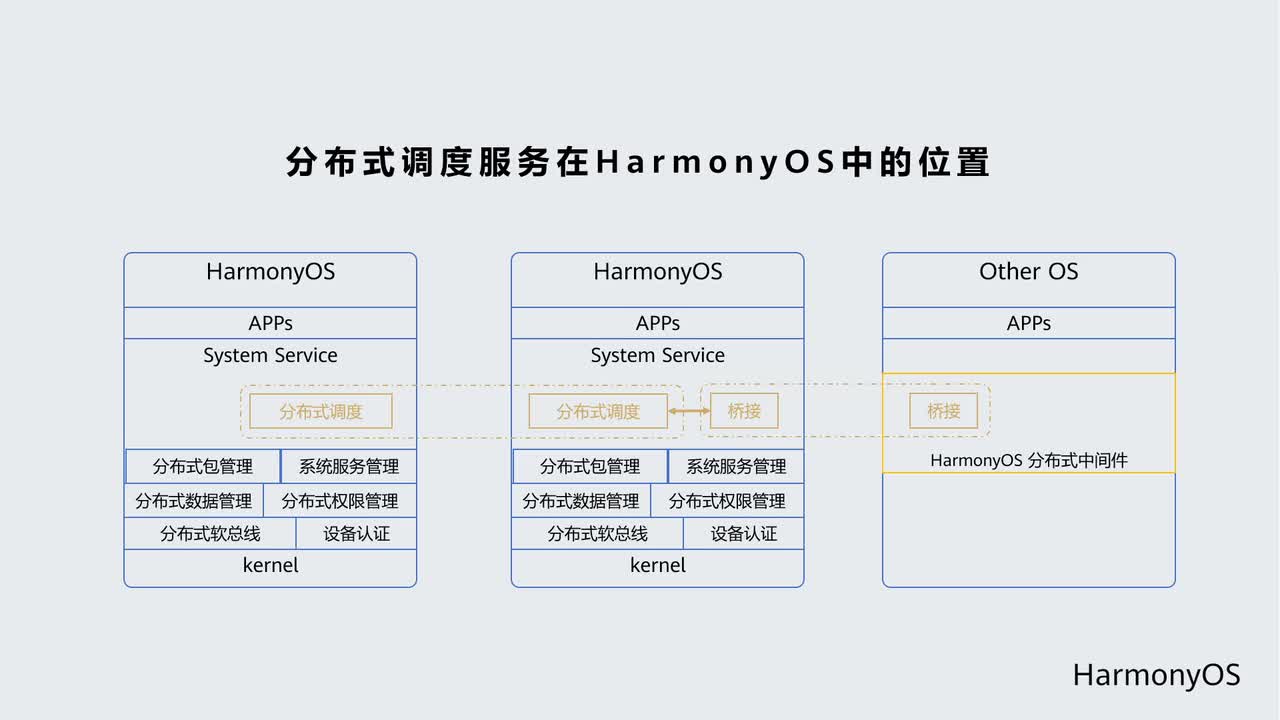 分布式调度服务在HarmonyOS中的位置

HarmonyOS
APPs
System Service
分布式调度
分布式包管理
系统服务管理
分布式数据管理
分布式权限管理
分布式软总线
设备认证
kernel

HarmonyOS
APPs
System Service
分布式调度
桥接
分布式包管理
系统服务管理
分布式数据管理
分布式权限管理
分布式软总线
设备认证
kernel

Other OS
APPs
桥接
HarmonyOS 分布式中间件

HarmonyOS